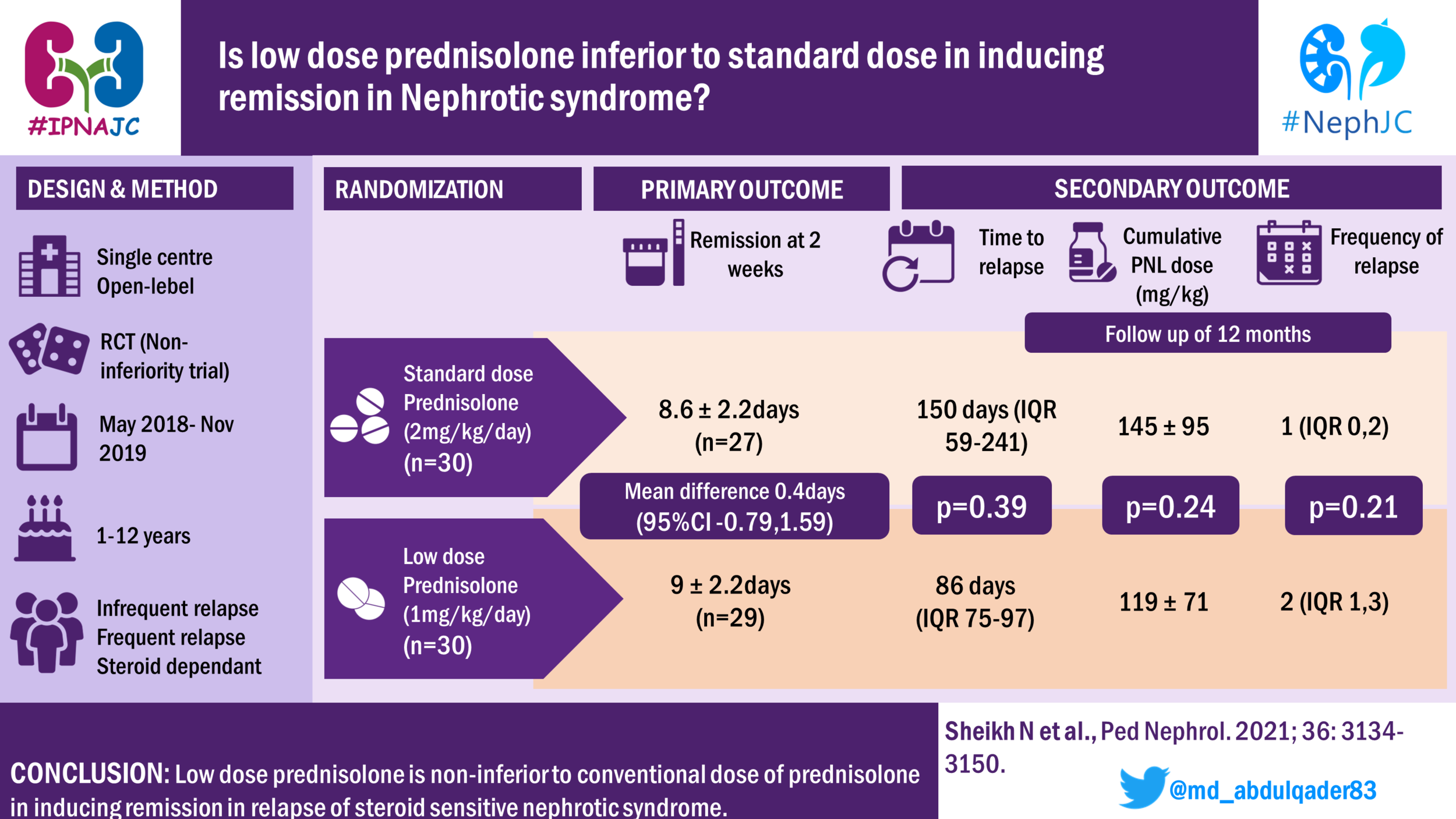 #IPNAJC

Is low dose prednisolone inferior to standard dose in inducing remission in Nephrotic syndrome?

#NephJC

DESIGN & METHOD

Single centre
Open-lebel

RCT (Non-inferiority trial)

May 2018- Nov 2019

1-12 years

Infrequent relapse
Frequent relapse
Steroid dependant

RANDOMIZATION

PRIMARY OUTCOME

SECONDARY OUTCOME

Remission at 2 weeks

Time to relapse

Cumulative PNL dose (mg/kg)

Frequency of relapse

Follow up of 12 months

Standard dose Prednisolone (2mg/kg/day) (n=30)

8.6 ± 2.2days (n=27)

150 days (IQR 59-241)

145 ± 95

1 (IQR 0,2)

Mean difference 0.4days (95%CI -0.79,1.59)

p=0.39

p=0.24

p=0.21

Low dose Prednisolone (1mg/kg/day) (n=30)

9 ± 2.2days (n=29)

86 days (IQR 75-97)

119 ± 71

2 (IQR 1,3)

CONCLUSION: Low dose prednisolone is non-inferior to conventional dose of prednisolone in inducing remission in relapse of steroid sensitive nephrotic syndrome.

Sheikh N et al., Ped Nephrol. 2021; 36: 3134-3150.

@md_abdulqader83